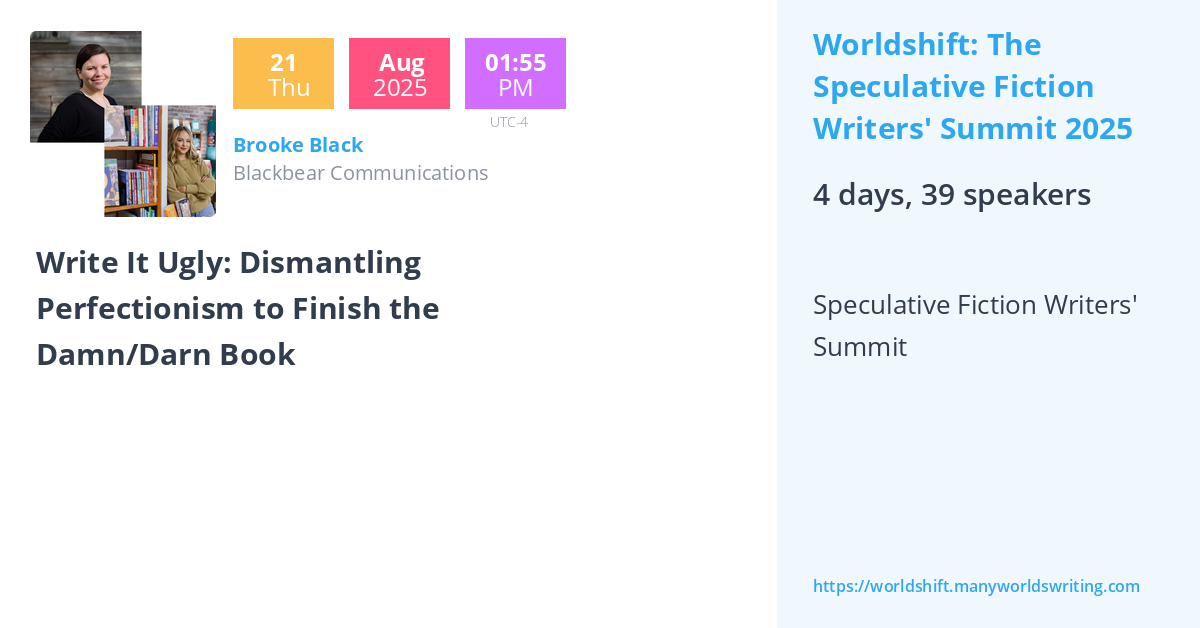 21
Thu

Aug
2025

01:55
PM

UTC-4

Brooke Black
Blackbear Communications

Write It Ugly: Dismantling Perfectionism to Finish the Damn/Darn Book

Worldshift: The Speculative Fiction Writers' Summit 2025

4 days, 39 speakers

Speculative Fiction Writers' Summit

https://worldshift.manyworldswriting.com